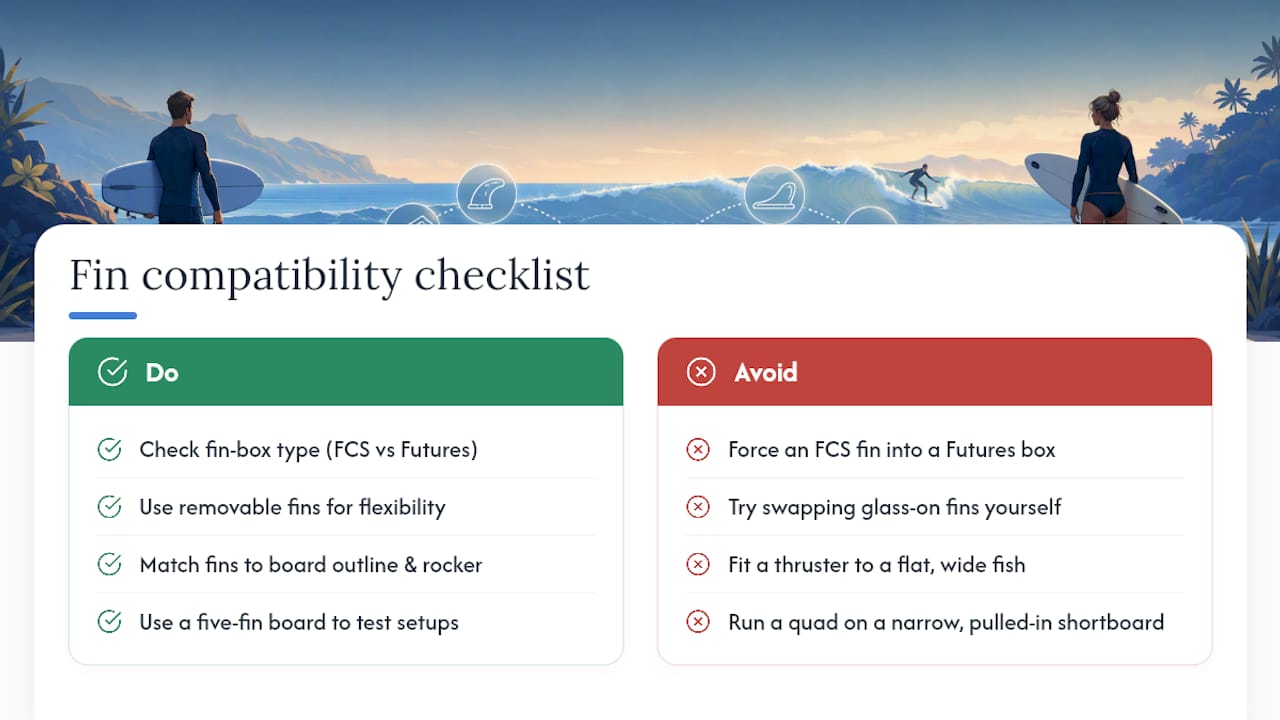 Fin compatibility checklist

Do

Check fin-box type (FCS vs Futures)

Use removable fins for flexibility

Match fins to board outline & rocker

Use a five-fin board to test setups

Avoid

Force an FCS fin into a Futures box

Try swapping glass-on fins yourself

Fit a thruster to a flat, wide fish

Run a quad on a narrow, pulled-in shortboard